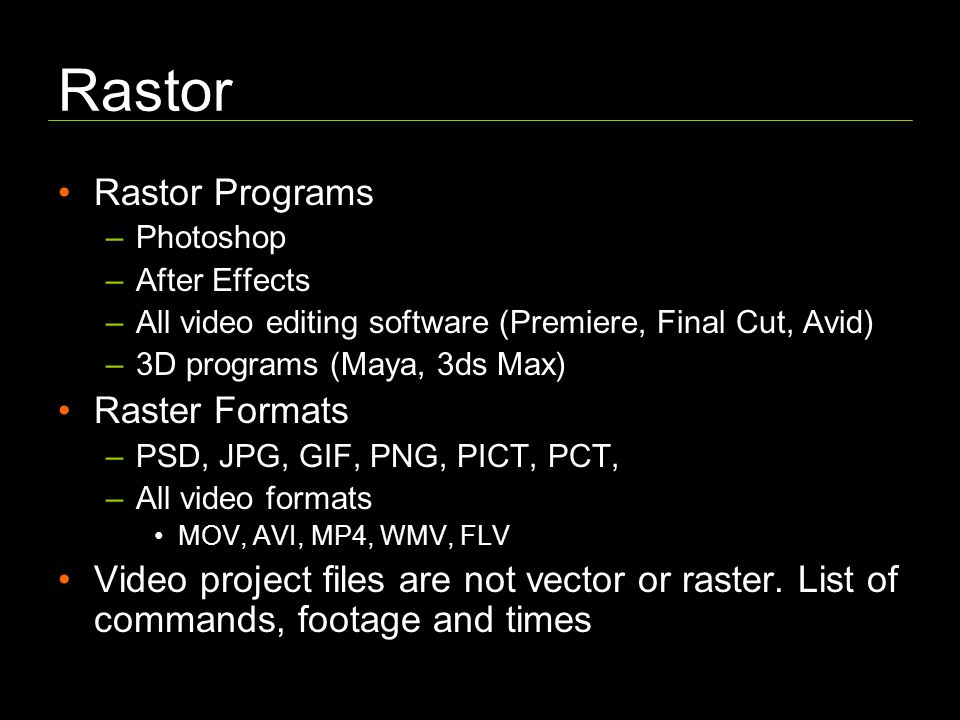 Rastor

• Rastor Programs
  – Photoshop
  – After Effects
  – All video editing software (Premiere, Final Cut, Avid)
  – 3D programs (Maya, 3ds Max)
• Raster Formats
  – PSD, JPG, GIF, PNG, PICT, PCT,
  – All video formats
    • MOV, AVI, MP4, WMV, FLV
• Video project files are not vector or raster. List of commands, footage and times